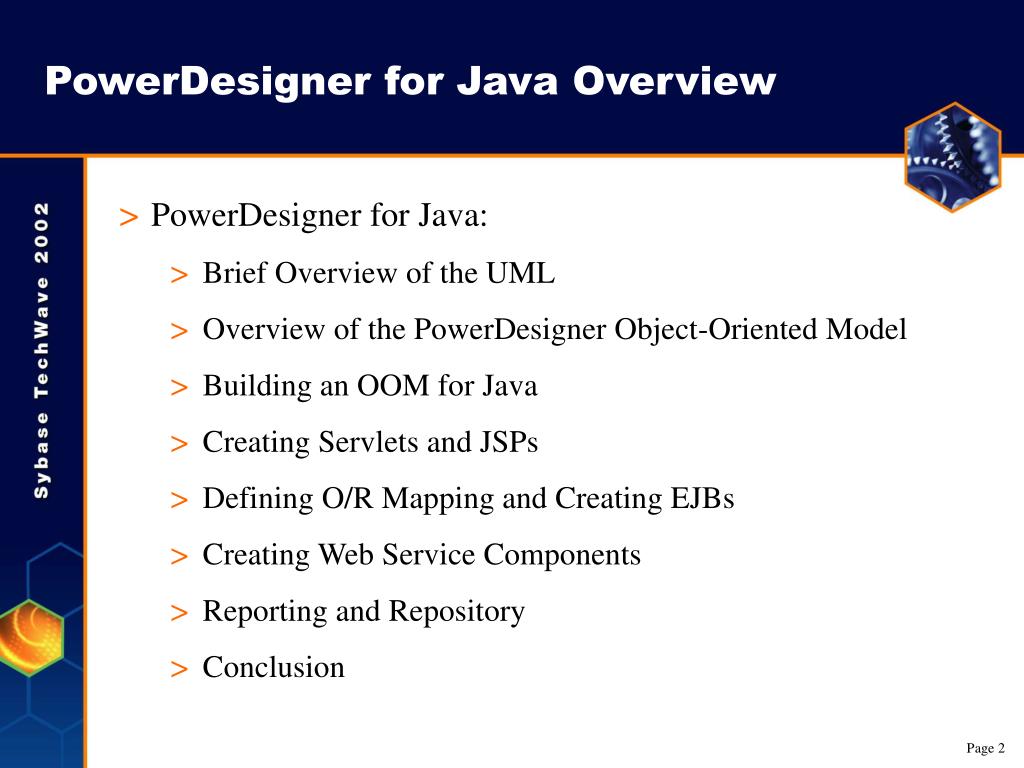 PowerDesigner for Java Overview

Sybase TechWave 2002

> PowerDesigner for Java:

> Brief Overview of the UML

> Overview of the PowerDesigner Object-Oriented Model

> Building an OOM for Java

> Creating Servlets and JSPs

> Defining O/R Mapping and Creating EJBs

> Creating Web Service Components

> Reporting and Repository

> Conclusion

Page 2